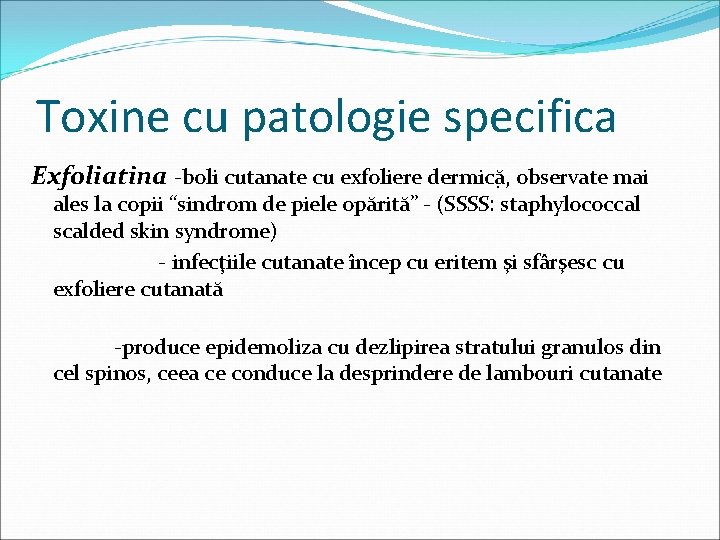 Toxine cu patologie specifica

Exfoliatina -boli cutanate cu exfoliere dermică, observate mai ales la copii “sindrom de piele opărită” - (SSSS: staphylococcal scalded skin syndrome)

- infecţiile cutanate încep cu eritem şi sfârşesc cu exfoliere cutanată

-produce epidemoliza cu dezlipirea stratului granulos din cel spinos, ceea ce conduce la desprindere de lambouri cutanate